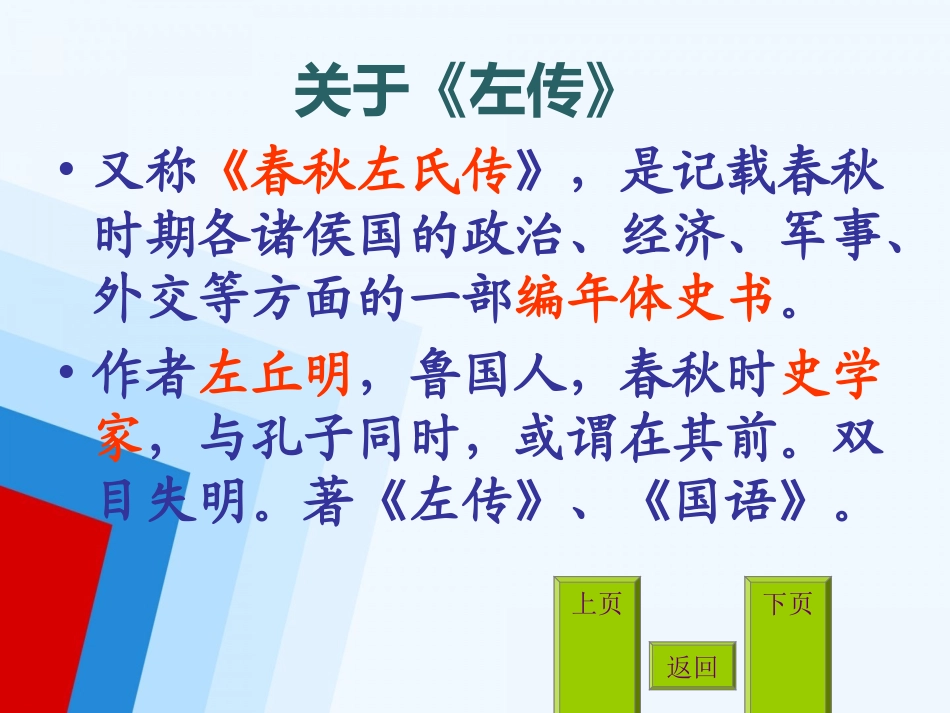 关于《左传》

• 又称《春秋左氏传》，是记载春秋时期各诸侯国的政治、经济、军事、外交等方面的一部编年体史书。

• 作者左丘明，鲁国人，春秋时史学家，与孔子同时，或谓在其前。双目失明。著《左传》、《国语》。

上页

返回

下页